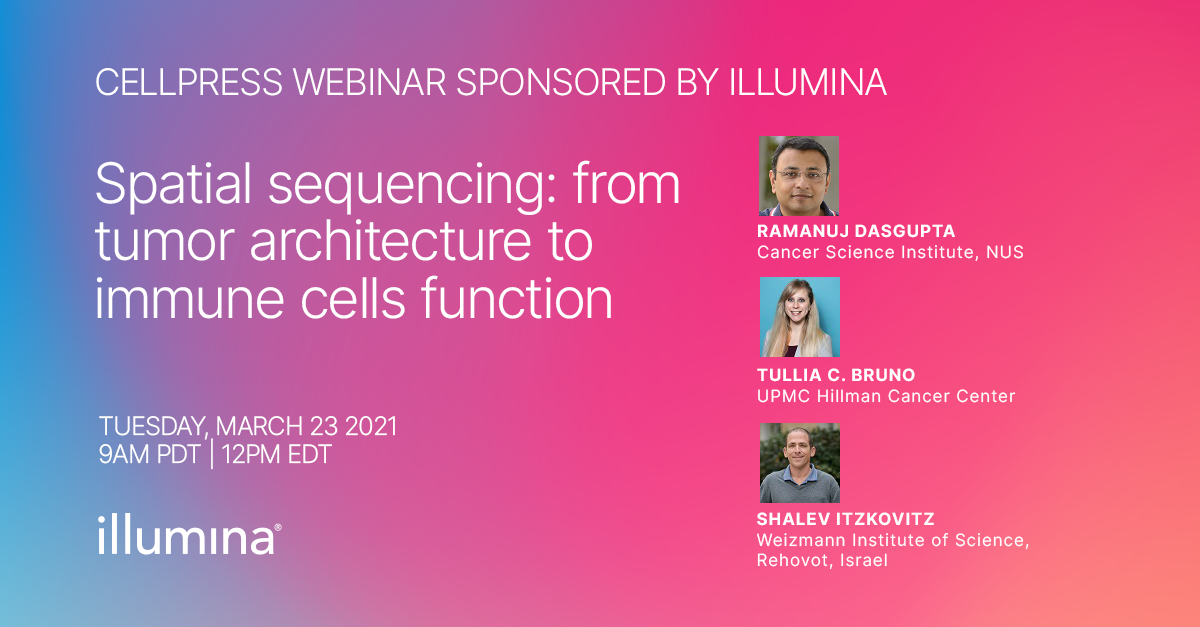 CELLPRESS WEBINAR SPONSORED BY ILLUMINA

Spatial sequencing: from tumor architecture to immune cells function

TUESDAY, MARCH 23 2021
9AM PDT | 12PM EDT

illumina®

RAMANUJ DASGUPTA
Cancer Science Institute, NUS

TULLIA C. BRUNO
UPMC Hillman Cancer Center

SHALEV ITZKOVITZ
Weizmann Institute of Science, Rehovot, Israel